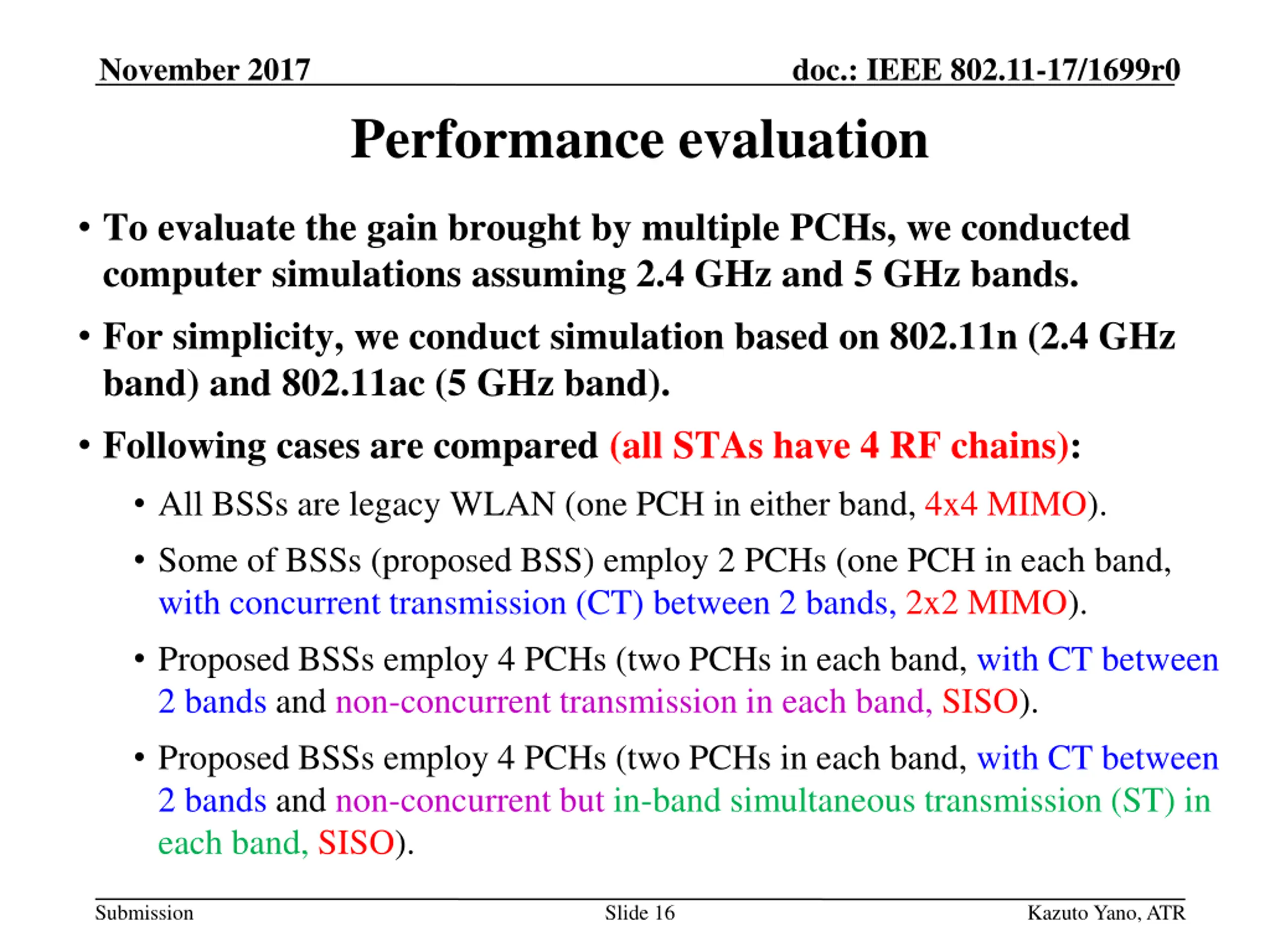 November 2017

doc.: IEEE 802.11-17/1699r0

Performance evaluation

• To evaluate the gain brought by multiple PCHs, we conducted computer simulations assuming 2.4 GHz and 5 GHz bands.

• For simplicity, we conduct simulation based on 802.11n (2.4 GHz band) and 802.11ac (5 GHz band).

• Following cases are compared (all STAs have 4 RF chains):

• All BSSs are legacy WLAN (one PCH in either band, 4x4 MIMO).

• Some of BSSs (proposed BSS) employ 2 PCHs (one PCH in each band, with concurrent transmission (CT) between 2 bands, 2x2 MIMO).

• Proposed BSSs employ 4 PCHs (two PCHs in each band, with CT between 2 bands and non-concurrent transmission in each band, SISO).

• Proposed BSSs employ 4 PCHs (two PCHs in each band, with CT between 2 bands and non-concurrent but in-band simultaneous transmission (ST) in each band, SISO).

Submission

Slide 16

Kazuto Yano, ATR